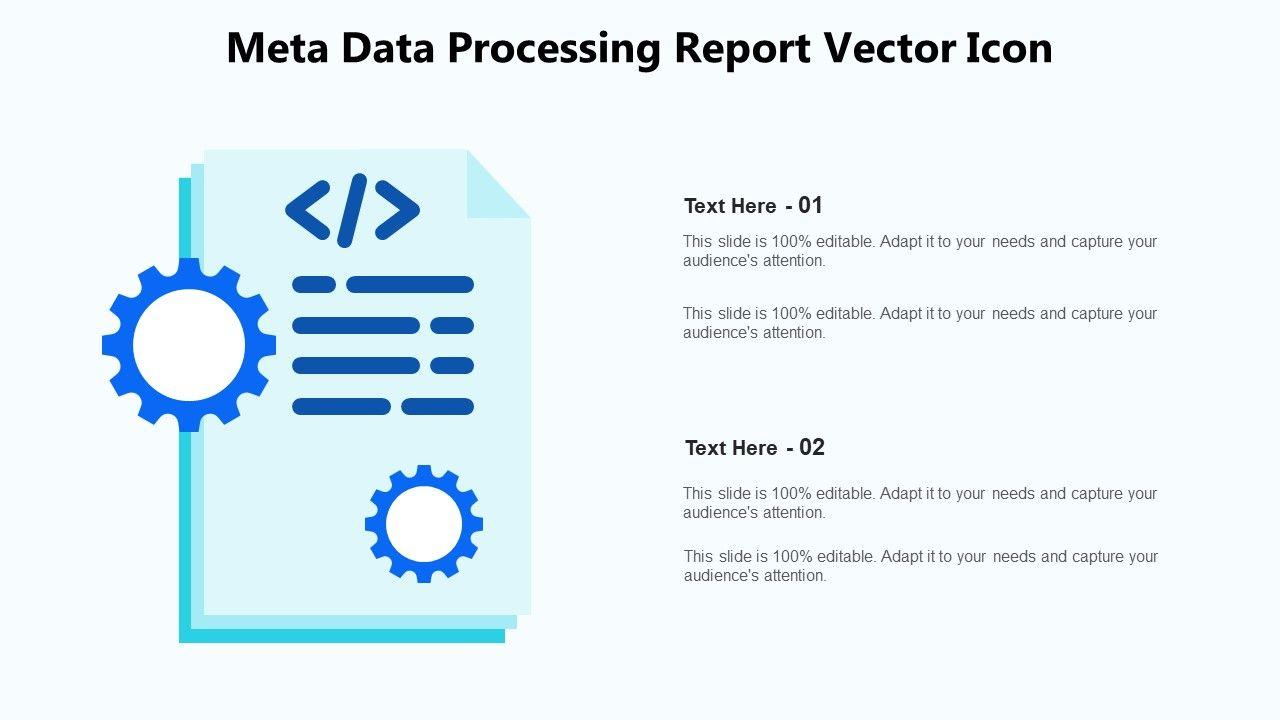 Meta Data Processing Report Vector Icon

</>

Text Here - 01

This slide is 100% editable. Adapt it to your needs and capture your audience's attention.

This slide is 100% editable. Adapt it to your needs and capture your audience's attention.

Text Here - 02

This slide is 100% editable. Adapt it to your needs and capture your audience's attention.

This slide is 100% editable. Adapt it to your needs and capture your audience's attention.